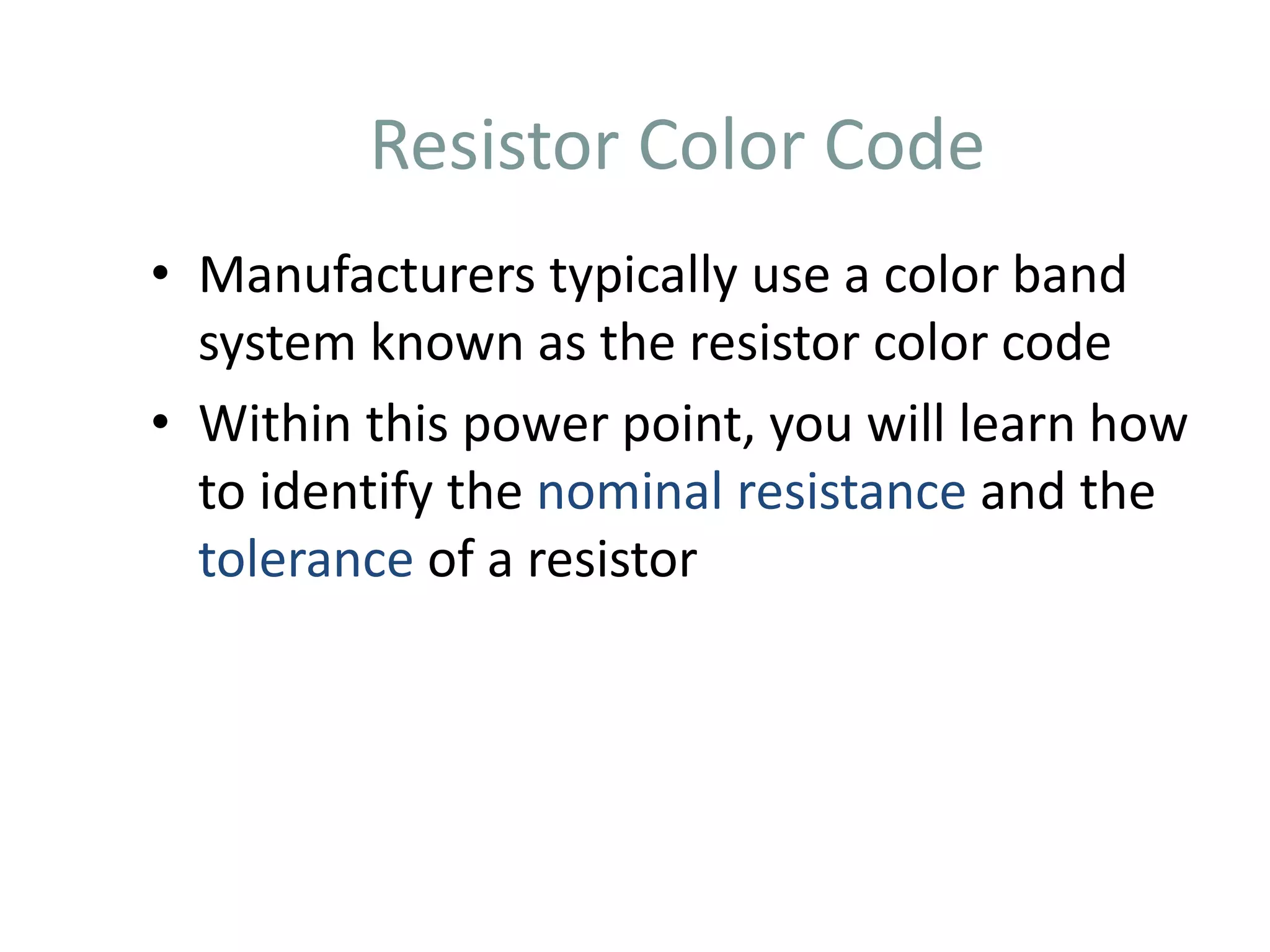 Resistor Color Code

• Manufacturers typically use a color band system known as the resistor color code

• Within this power point, you will learn how to identify the nominal resistance and the tolerance of a resistor